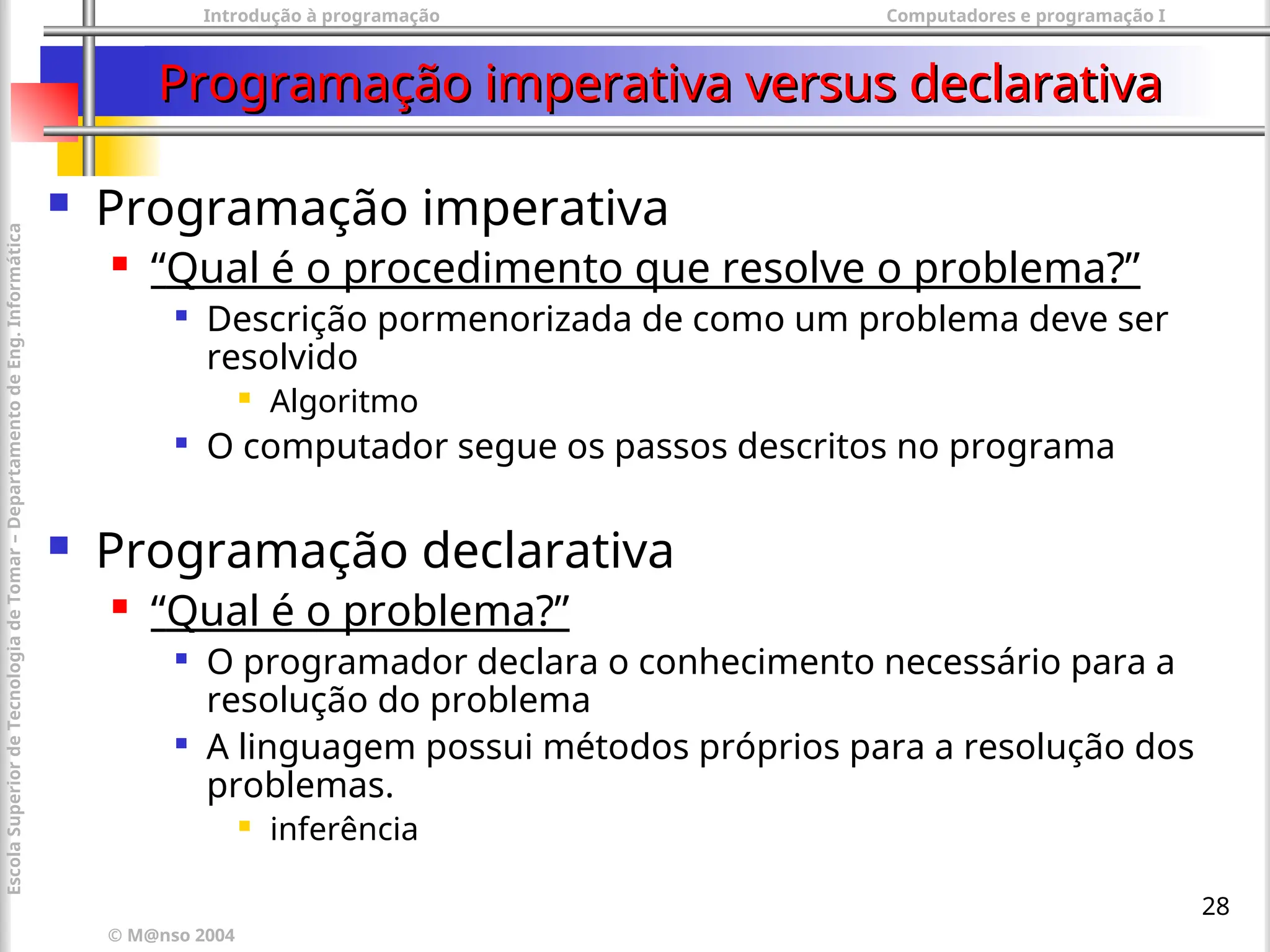 Introdução à programação

Computadores e programação I

Programação imperativa versus declarativa

Escola Superior de Tecnologia de Tomar – Departamento de Eng. Informática

Programação imperativa

“Qual é o procedimento que resolve o problema?”

Descrição pormenorizada de como um problema deve ser resolvido

Algoritmo

O computador segue os passos descritos no programa

Programação declarativa

“Qual é o problema?”

O programador declara o conhecimento necessário para a resolução do problema

A linguagem possui métodos próprios para a resolução dos problemas.

inferência

28

© M@nso 2004